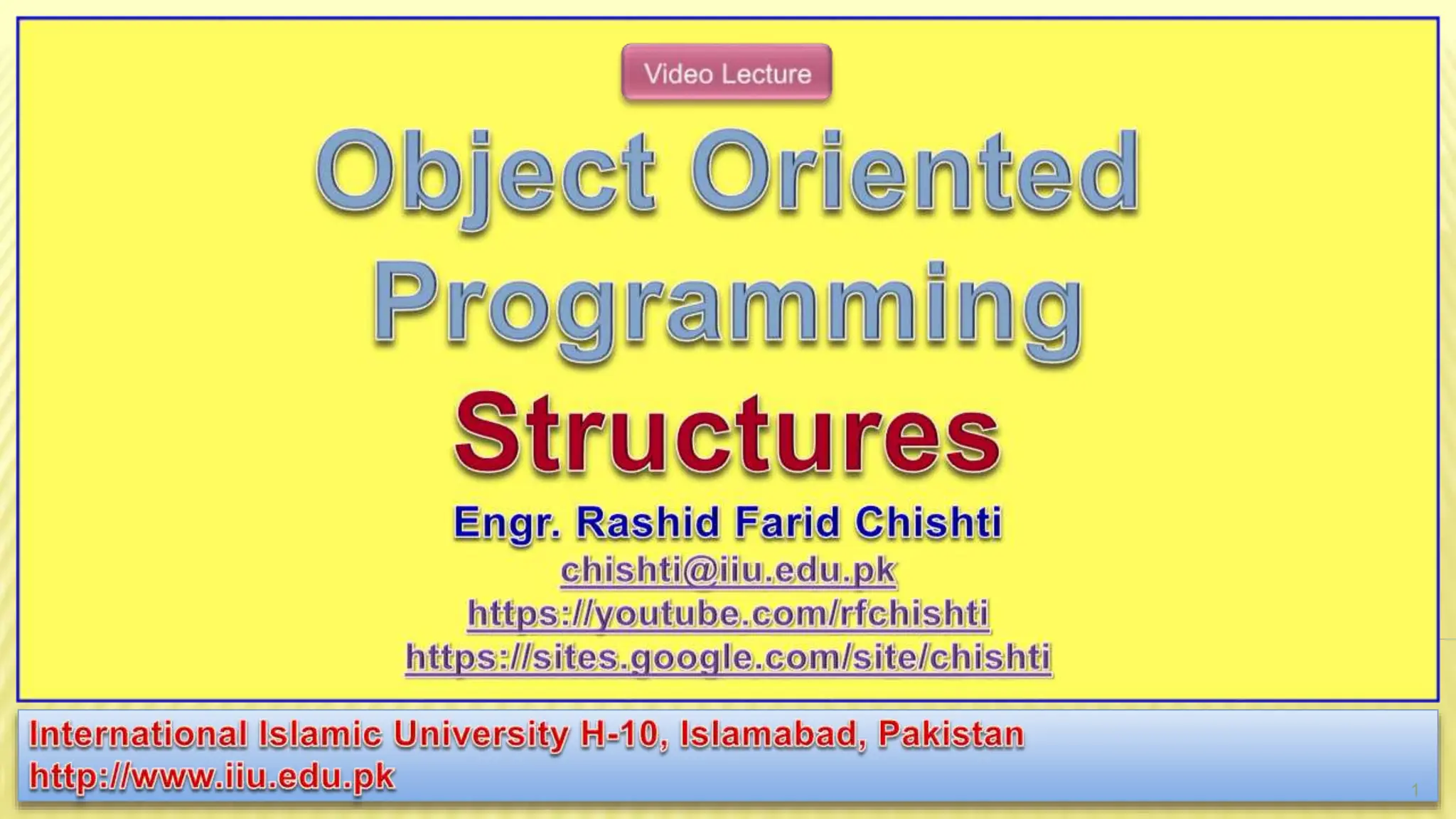 Video Lecture

Object Oriented Programming

Structures

Engr. Rashid Farid Chishti
chishti@iiu.edu.pk
https://youtube.com/rfchishti
https://sites.google.com/site/chishti

International Islamic University H-10, Islamabad, Pakistan
http://www.iiu.edu.pk

1